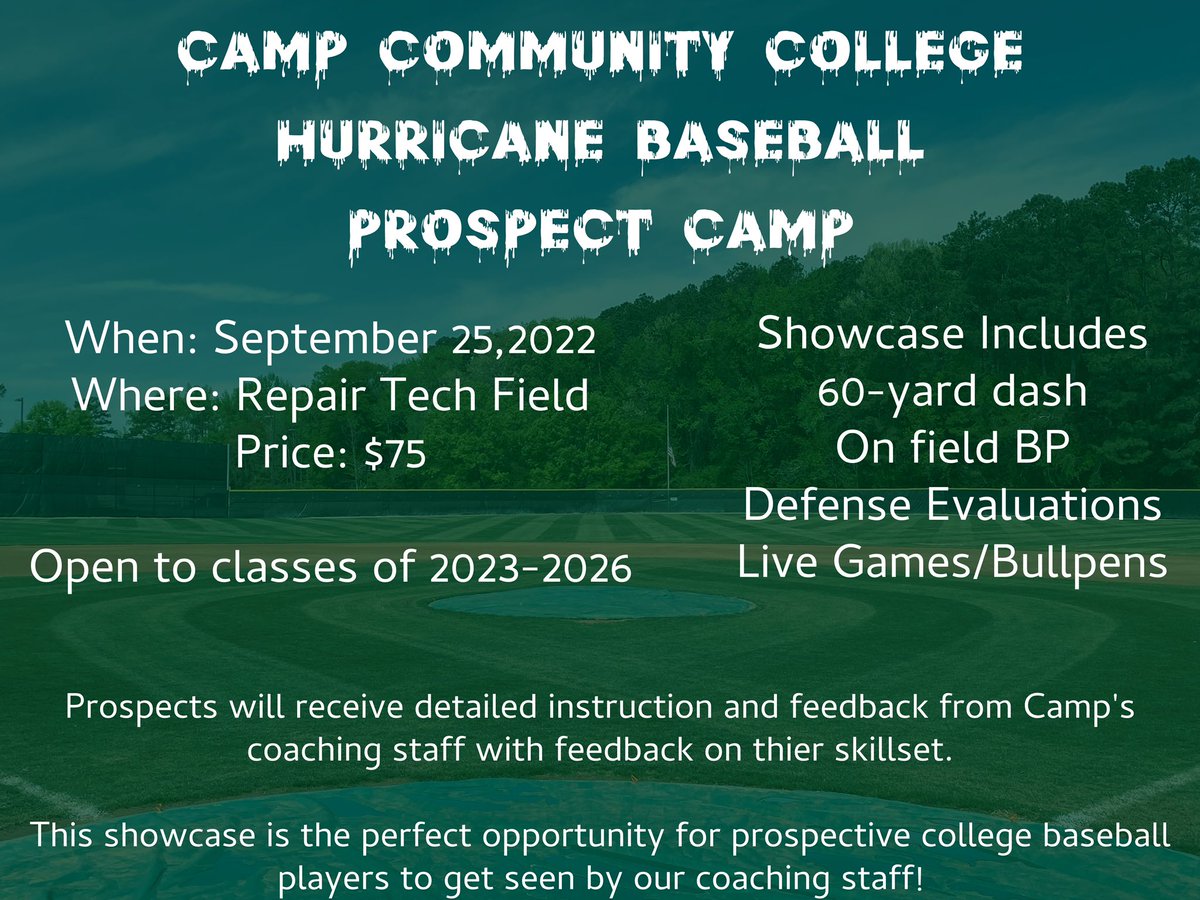 CAMP COMMUNITY COLLEGE
HURRICANE BASEBALL
PROSPECT CAMP

When: September 25,2022
Where: Repair Tech Field
Price: $75

Open to classes of 2023-2026

Showcase Includes
60-yard dash
On field BP
Defense Evaluations
Live Games/Bullpens

Prospects will receive detailed instruction and feedback from Camp's coaching staff with feedback on thier skillset.

This showcase is the perfect opportunity for prospective college baseball players to get seen by our coaching staff!